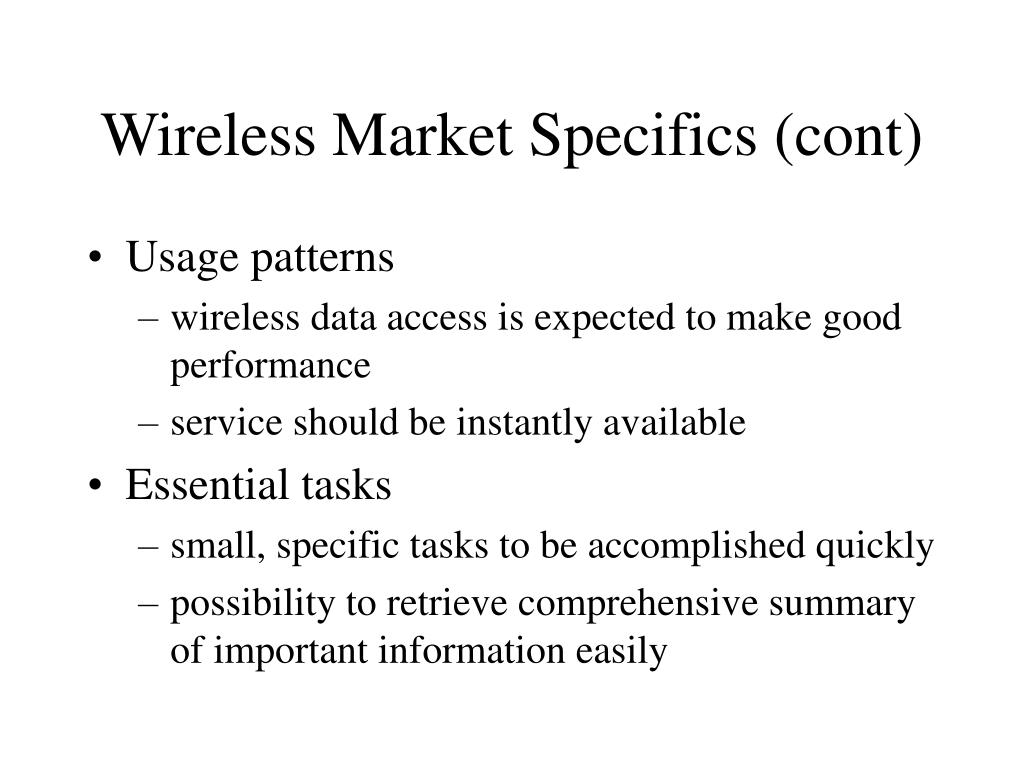 Wireless Market Specifics (cont)

• Usage patterns
– wireless data access is expected to make good performance
– service should be instantly available
• Essential tasks
– small, specific tasks to be accomplished quickly
– possibility to retrieve comprehensive summary of important information easily